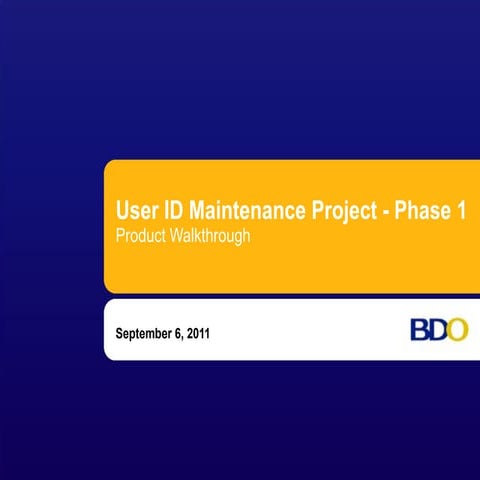 User ID Maintenance Project - Phase 1
Product Walkthrough

September 6, 2011

BDO